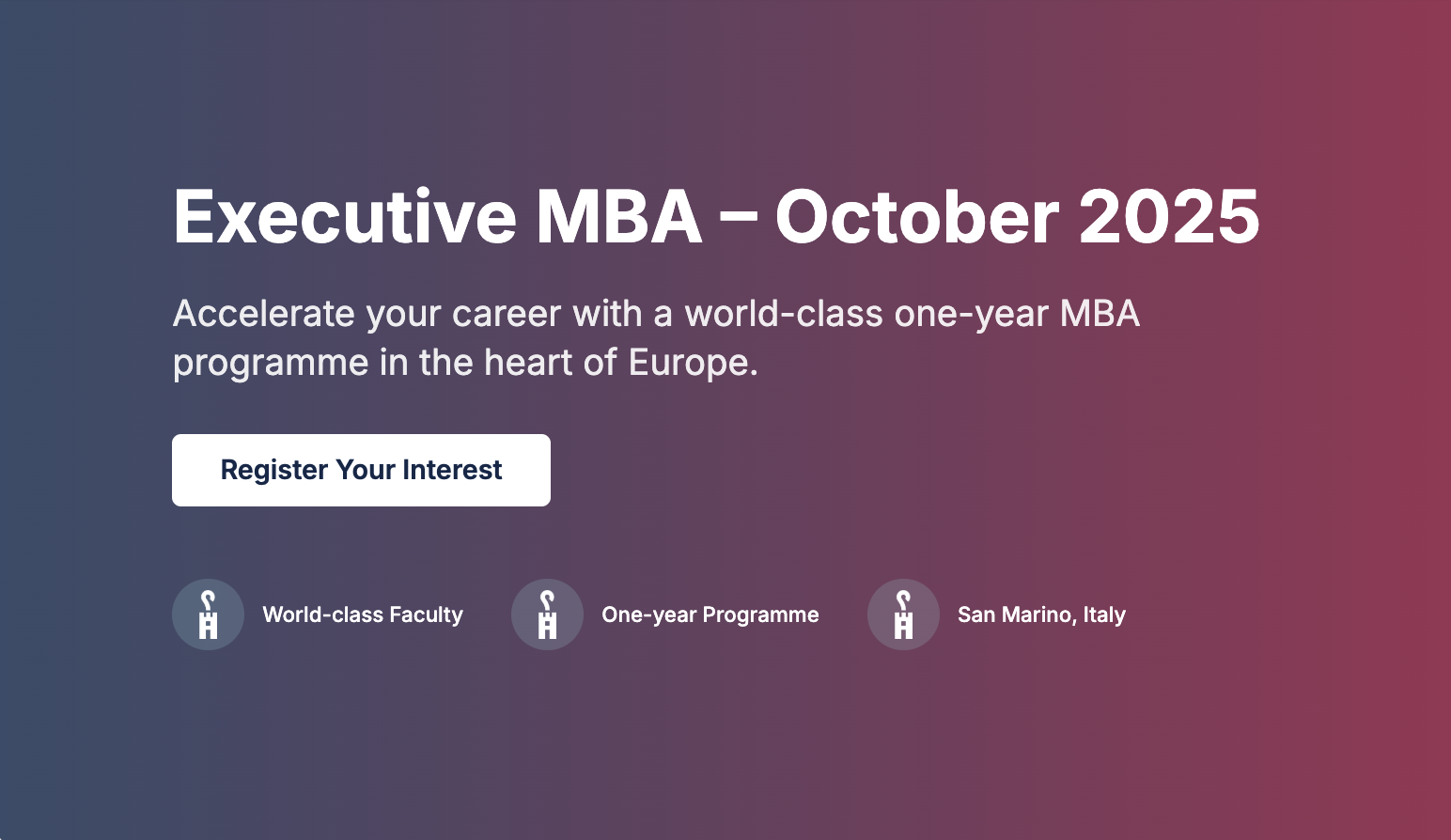 Executive MBA – October 2025

Accelerate your career with a world-class one-year MBA programme in the heart of Europe.

Register Your Interest

World-class Faculty

One-year Programme

San Marino, Italy